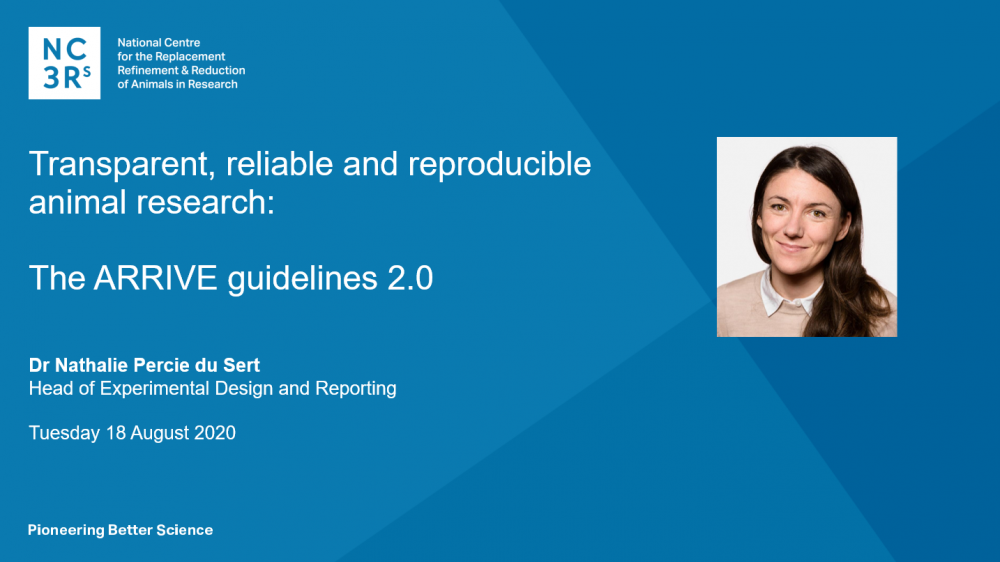 NC
3Rs

National Centre
for the Replacement
Refinement & Reduction
of Animals in Research

Transparent, reliable and reproducible animal research:

The ARRIVE guidelines 2.0

Dr Nathalie Percie du Sert
Head of Experimental Design and Reporting

Tuesday 18 August 2020

Pioneering Better Science